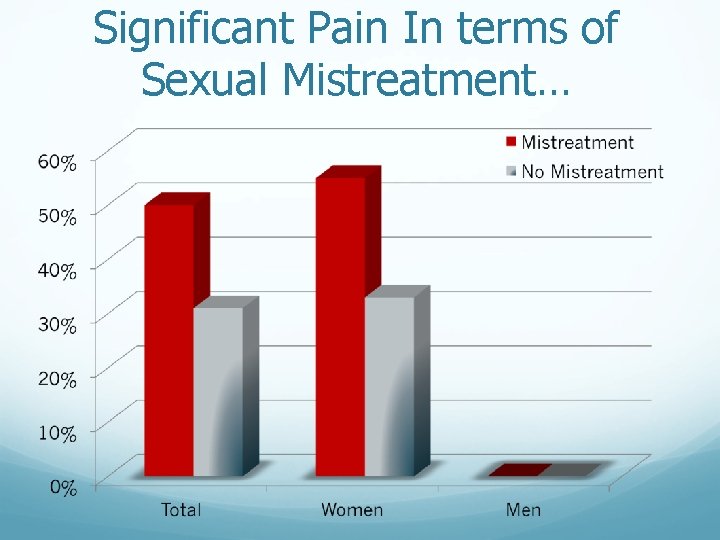 Significant Pain In terms of Sexual Mistreatment…

Mistreatment
No Mistreatment

60%
50%
40%
30%
20%
10%
0%

Total
Women
Men